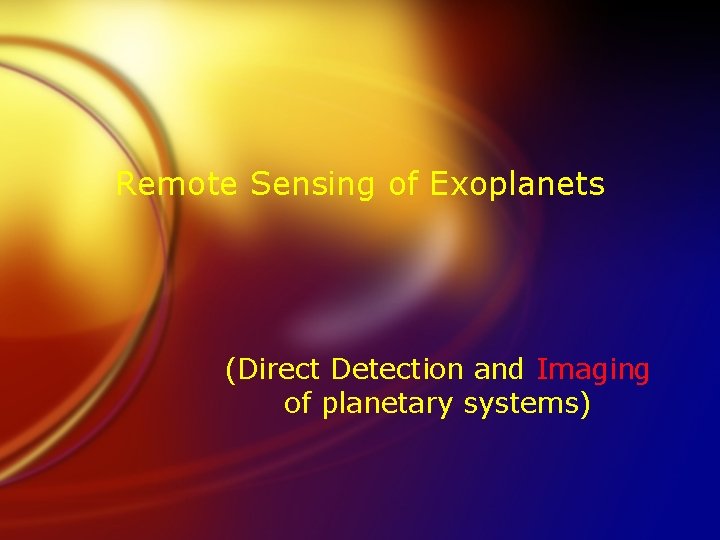 Remote Sensing of Exoplanets

(Direct Detection and Imaging of planetary systems)